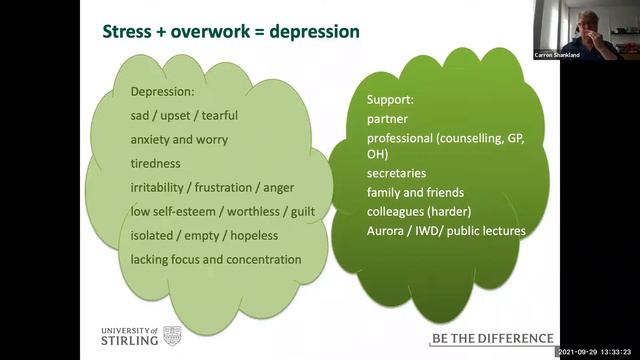 Stress + overwork = depression

Carron Shankland

Depression:
sad / upset / tearful
anxiety and worry
tiredness
irritability / frustration / anger
low self-esteem / worthless / guilt
isolated / empty / hopeless
lacking focus and concentration

Support:
partner
professional (counselling, GP, OH)
secretaries
family and friends
colleagues (harder)
Aurora / IWD/ public lectures

UNIVERSITY of STIRLING

BE THE DIFFERENCE

2021-09-29 13:33:23